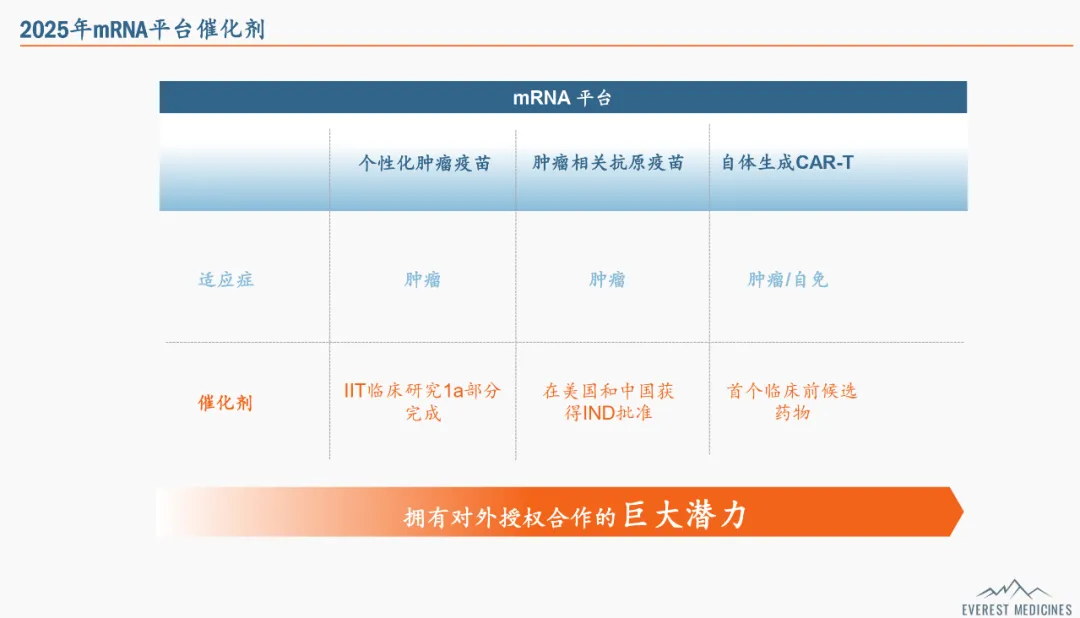 2025年mRNA平台催化剂

mRNA 平台

|  | 个性化肿瘤疫苗 | 肿瘤相关抗原疫苗 | 自体生成CAR-T |
|---|---|---|---|
| 适应症 | 肿瘤 | 肿瘤 | 肿瘤/自免 |
| 催化剂 | IIT临床研究1a部分完成 | 在美国和中国获得IND批准 | 首个临床前候选药物 |

拥有对外授权合作的巨大潜力

EVEREST MEDICINES